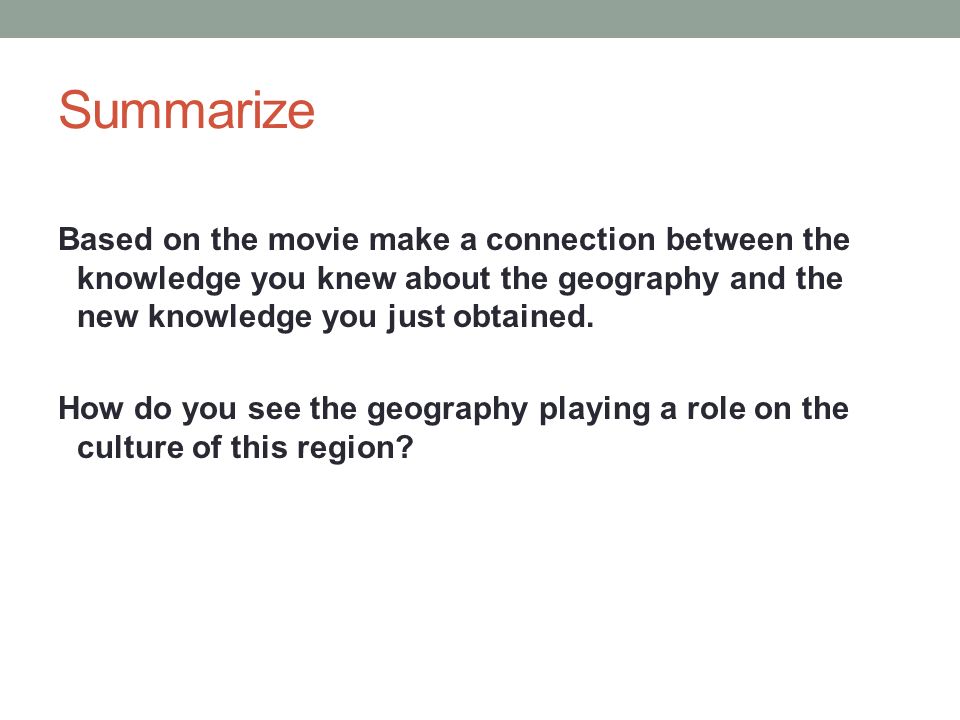 Summarize

Based on the movie make a connection between the knowledge you knew about the geography and the new knowledge you just obtained.

How do you see the geography playing a role on the culture of this region?